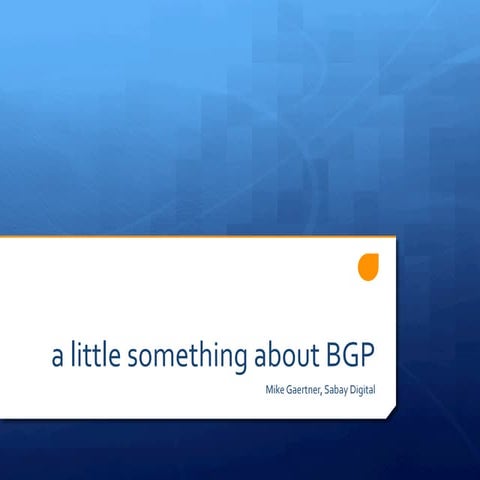 a little something about BGP

Mike Gaertner, Sabay Digital